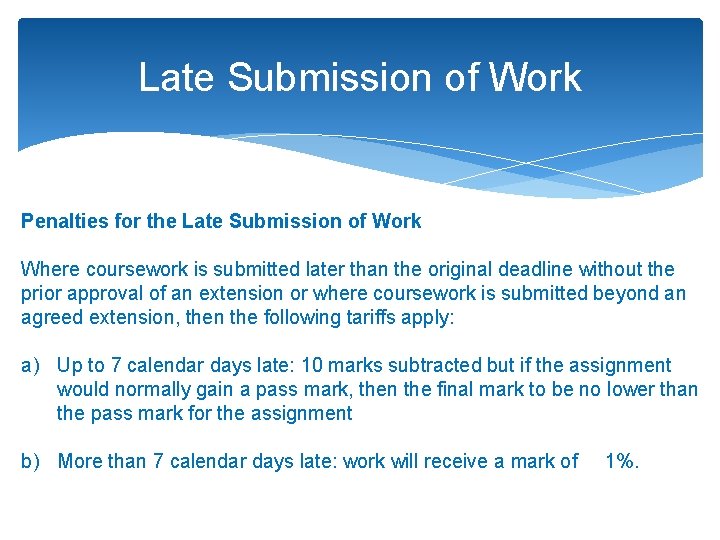 Late Submission of Work

Penalties for the Late Submission of Work

Where coursework is submitted later than the original deadline without the prior approval of an extension or where coursework is submitted beyond an agreed extension, then the following tariffs apply:

a) Up to 7 calendar days late: 10 marks subtracted but if the assignment would normally gain a pass mark, then the final mark to be no lower than the pass mark for the assignment

b) More than 7 calendar days late: work will receive a mark of 1%.